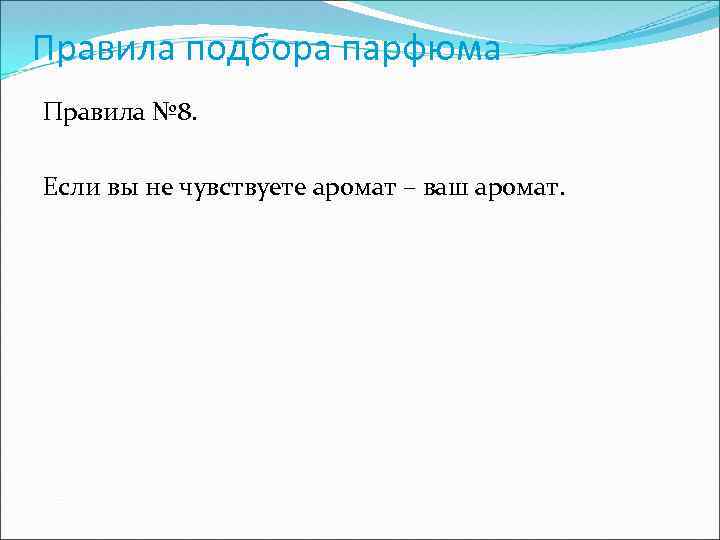 Правила подбора парфюма

Правила №8.

Если вы не чувствуете аромат – ваш аромат.